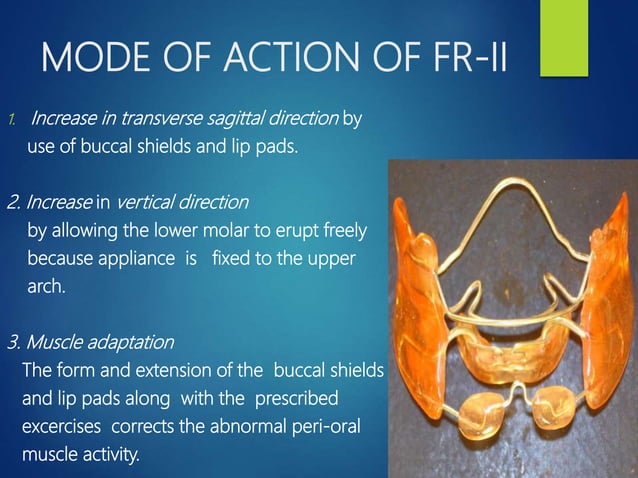 MODE OF ACTION OF FR-II

1. Increase in transverse sagittal direction by use of buccal shields and lip pads.

2. Increase in vertical direction by allowing the lower molar to erupt freely because appliance is fixed to the upper arch.

3. Muscle adaptation
The form and extension of the buccal shields and lip pads along with the prescribed excercises corrects the abnormal peri-oral muscle activity.